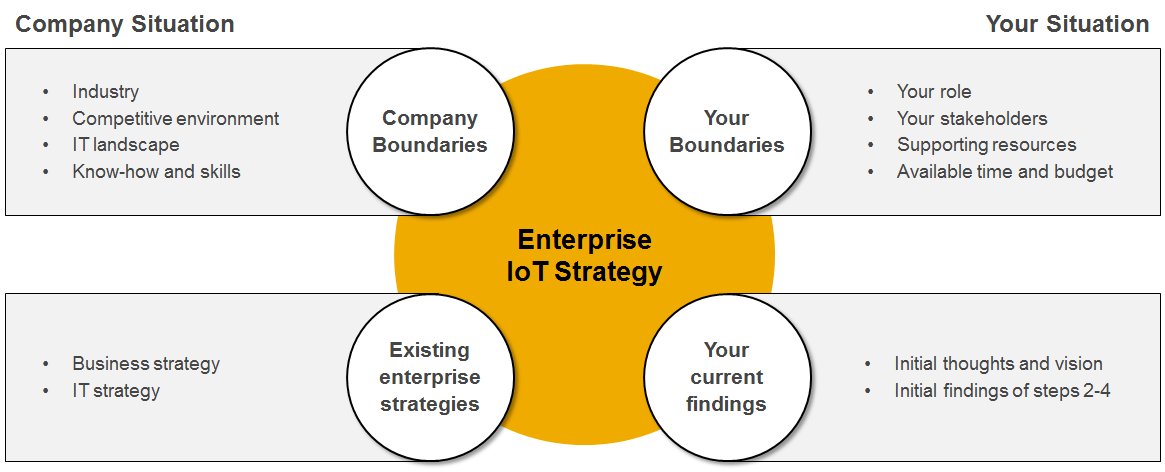 Company Situation

Your Situation

- Industry
- Competitive environment
- IT landscape
- Know-how and skills

Company Boundaries

Your Boundaries

- Your role
- Your stakeholders
- Supporting resources
- Available time and budget

Enterprise IoT Strategy

- Business strategy
- IT strategy

Existing enterprise strategies

Your current findings

- Initial thoughts and vision
- Initial findings of steps 2-4